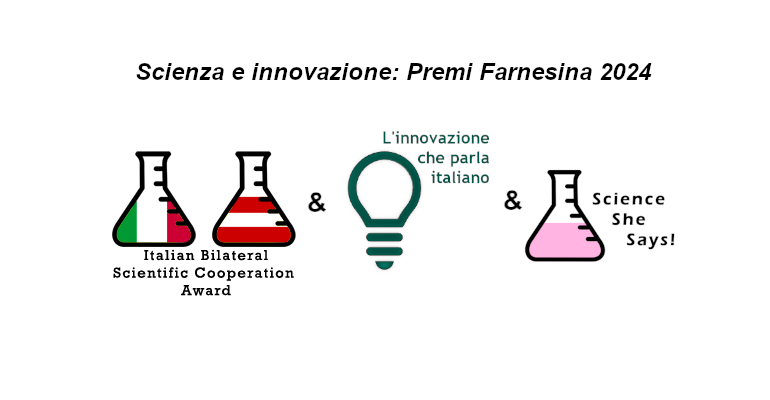 Scienza e innovazione: Premi Farnesina 2024

Italian Bilateral Scientific Cooperation Award

&

L'innovazione che parla italiano

&

Science She Says!